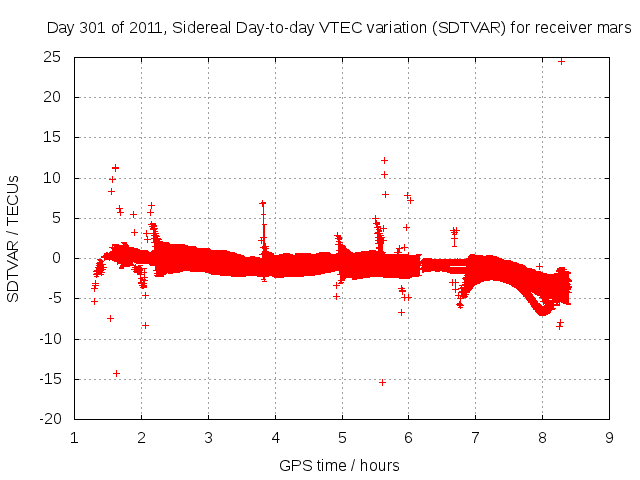 Day 301 of 2011, Sidereal Day-to-day VTEC variation (SDTVAR) for receiver mars

SDTVAR / TECUs

25
20
15
10
5
0
-5
-10
-15
-20

1 2 3 4 5 6 7 8 9

GPS time / hours